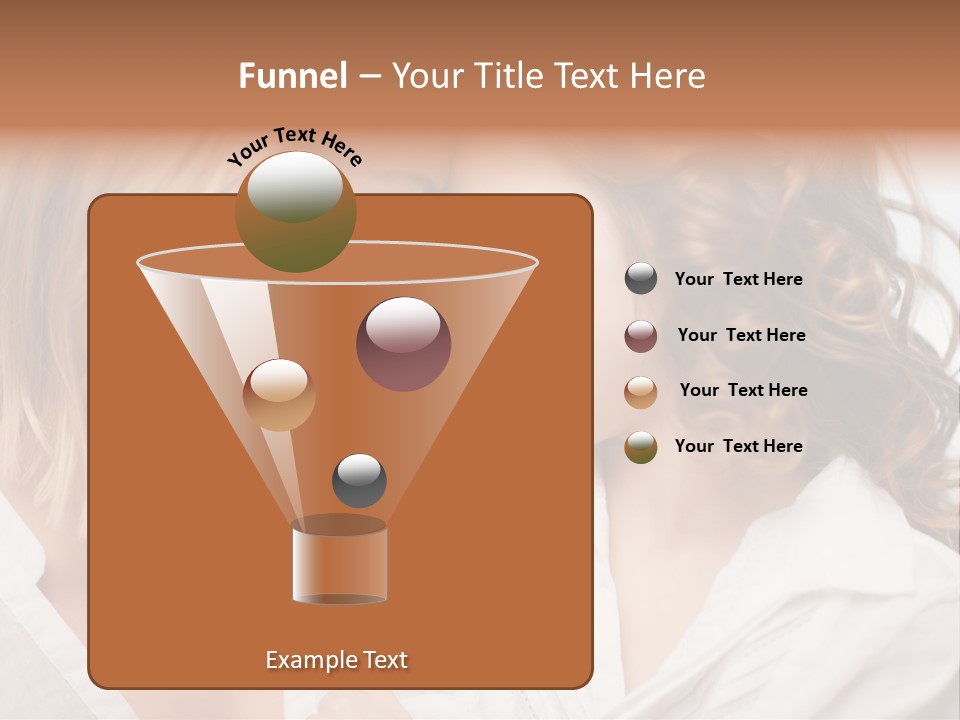 Funnel – Your Title Text Here

Your Text Here

Your Text Here

Your Text Here

Your Text Here

Your Text Here

Example Text